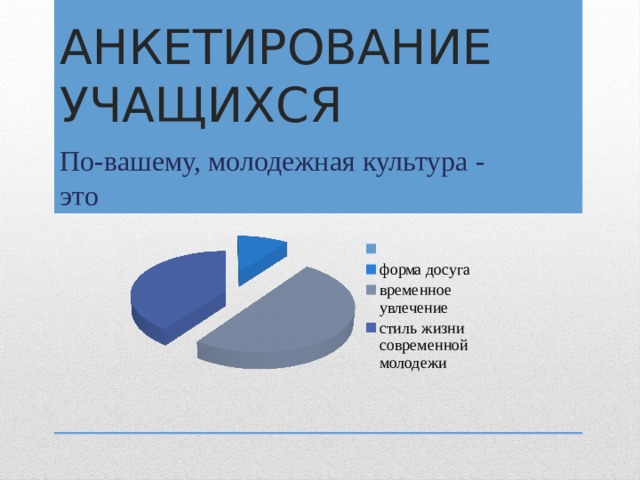 АНКЕТИРОВАНИЕ УЧАЩИХСЯ

По-вашему, молодежная культура - это

форма досуга
временное увлечение
стиль жизни современной молодежи